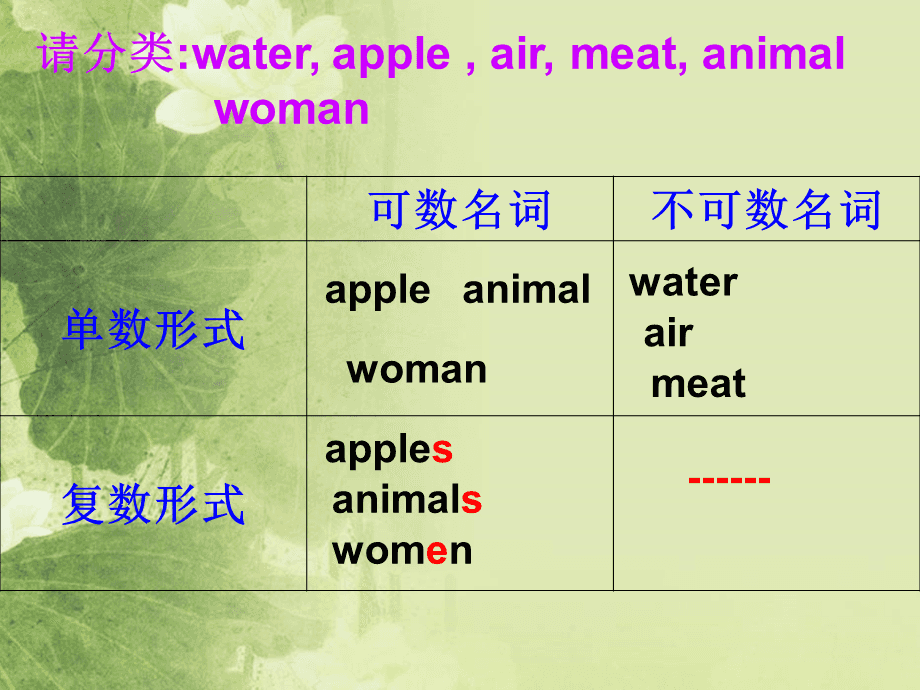 请分类:water, apple , air, meat, animal woman

| | 可数名词 | 不可数名词 |
|---|---|---|
| 单数形式 | apple animal woman | water air meat |
| 复数形式 | apples animals women | ------ |